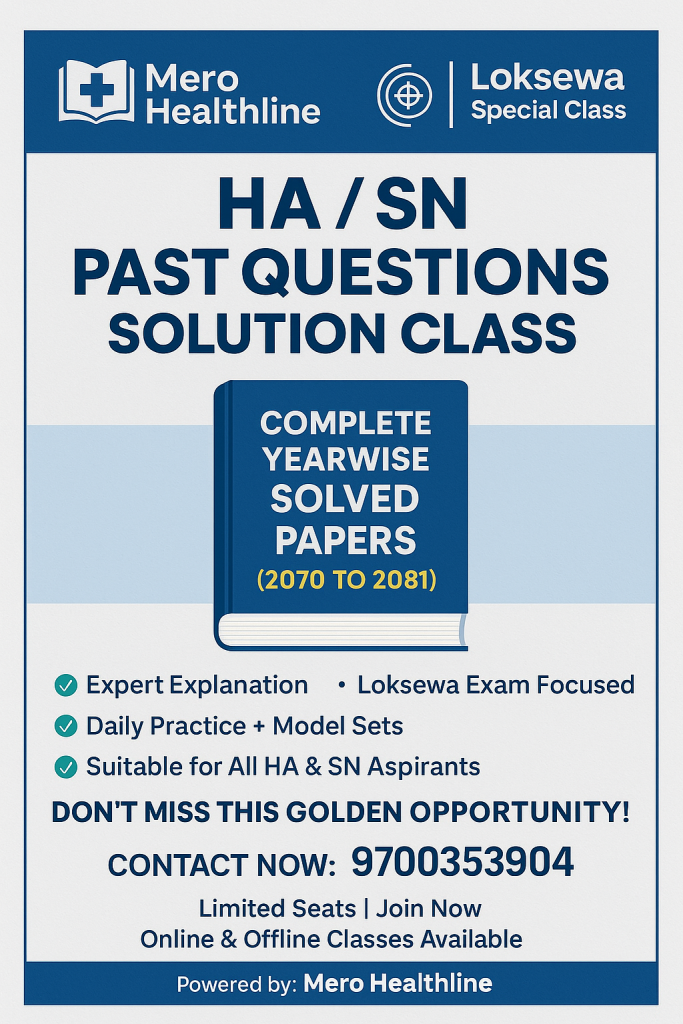 Mero Healthline

Loksewa Special Class

HA / SN
PAST QUESTIONS
SOLUTION CLASS

COMPLETE YEARWISE SOLVED PAPERS
(2070 TO 2081)

Expert Explanation • Loksewa Exam Focused
Daily Practice + Model Sets
Suitable for All HA & SN Aspirants

DON'T MISS THIS GOLDEN OPPORTUNITY!

CONTACT NOW: 9700353904

Limited Seats | Join Now
Online & Offline Classes Available

Powered by: Mero Healthline